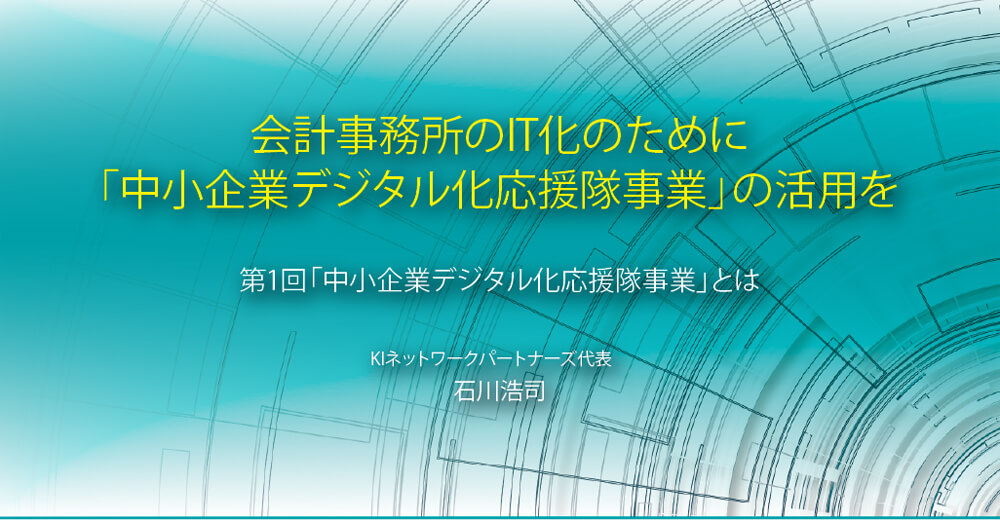 会計事務所のIT化のために
「中小企業デジタル化応援隊事業」の活用を

第1回「中小企業デジタル化応援隊事業」とは

KIネットワークパートナーズ代表
石川浩司